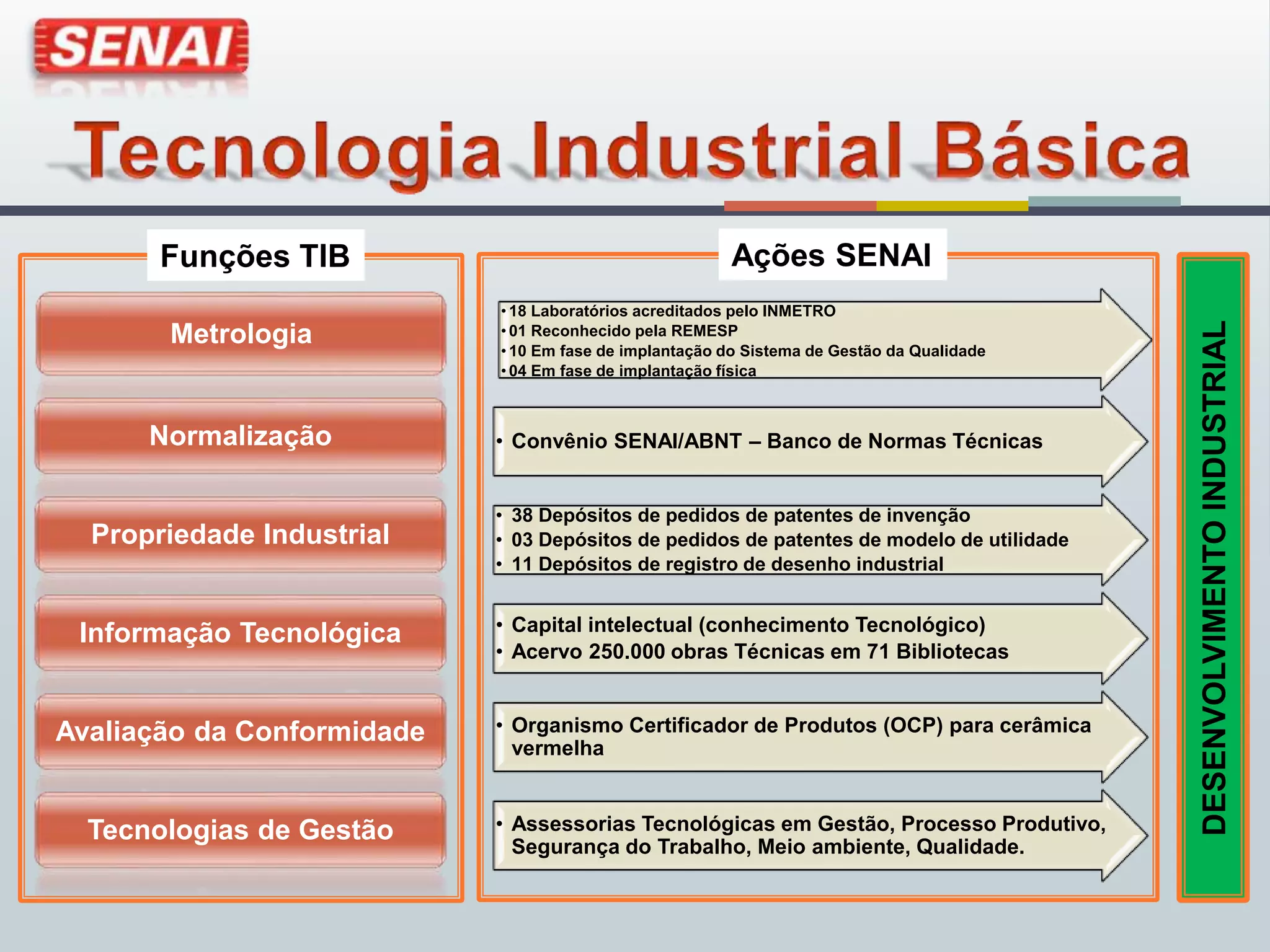 SENAI

Tecnologia Industrial Básica

Funções TIB

Metrologia

Normalização

Propriedade Industrial

Informação Tecnológica

Avaliação da Conformidade

Tecnologias de Gestão

Ações SENAI

• 18 Laboratórios acreditados pelo INMETRO
• 01 Reconhecido pela REMESP
• 10 Em fase de implantação do Sistema de Gestão da Qualidade
• 04 Em fase de implantação física

• Convênio SENAI/ABNT – Banco de Normas Técnicas

• 38 Depósitos de pedidos de patentes de invenção
• 03 Depósitos de pedidos de patentes de modelo de utilidade
• 11 Depósitos de registro de desenho industrial

• Capital intelectual (conhecimento Tecnológico)
• Acervo 250.000 obras Técnicas em 71 Bibliotecas

• Organismo Certificador de Produtos (OCP) para cerâmica vermelha

• Assessorias Tecnológicas em Gestão, Processo Produtivo, Segurança do Trabalho, Meio ambiente, Qualidade.

DESENVOLVIMENTO INDUSTRIAL